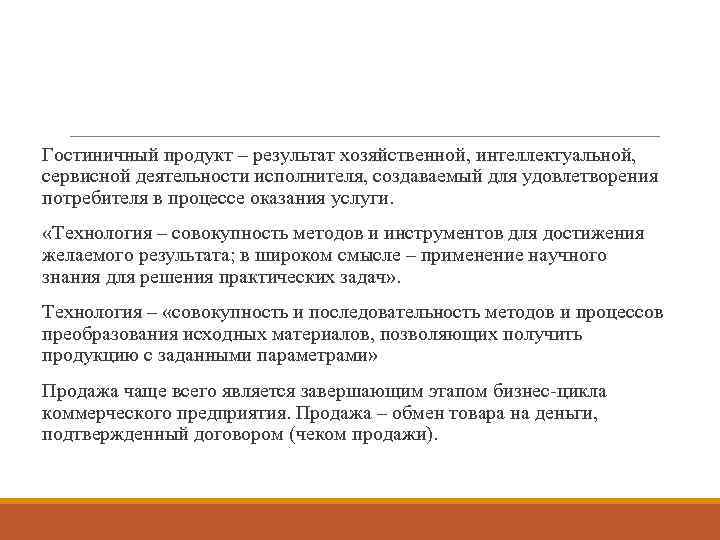 Гостиничный продукт – результат хозяйственной, интеллектуальной, сервисной деятельности исполнителя, создаваемый для удовлетворения потребителя в процессе оказания услуги.

«Технология – совокупность методов и инструментов для достижения желаемого результата; в широком смысле – применение научного знания для решения практических задач».

Технология – «совокупность и последовательность методов и процессов преобразования исходных материалов, позволяющих получить продукцию с заданными параметрами»

Продажа чаще всего является завершающим этапом бизнес-цикла коммерческого предприятия. Продажа – обмен товара на деньги, подтвержденный договором (чеком продажи).